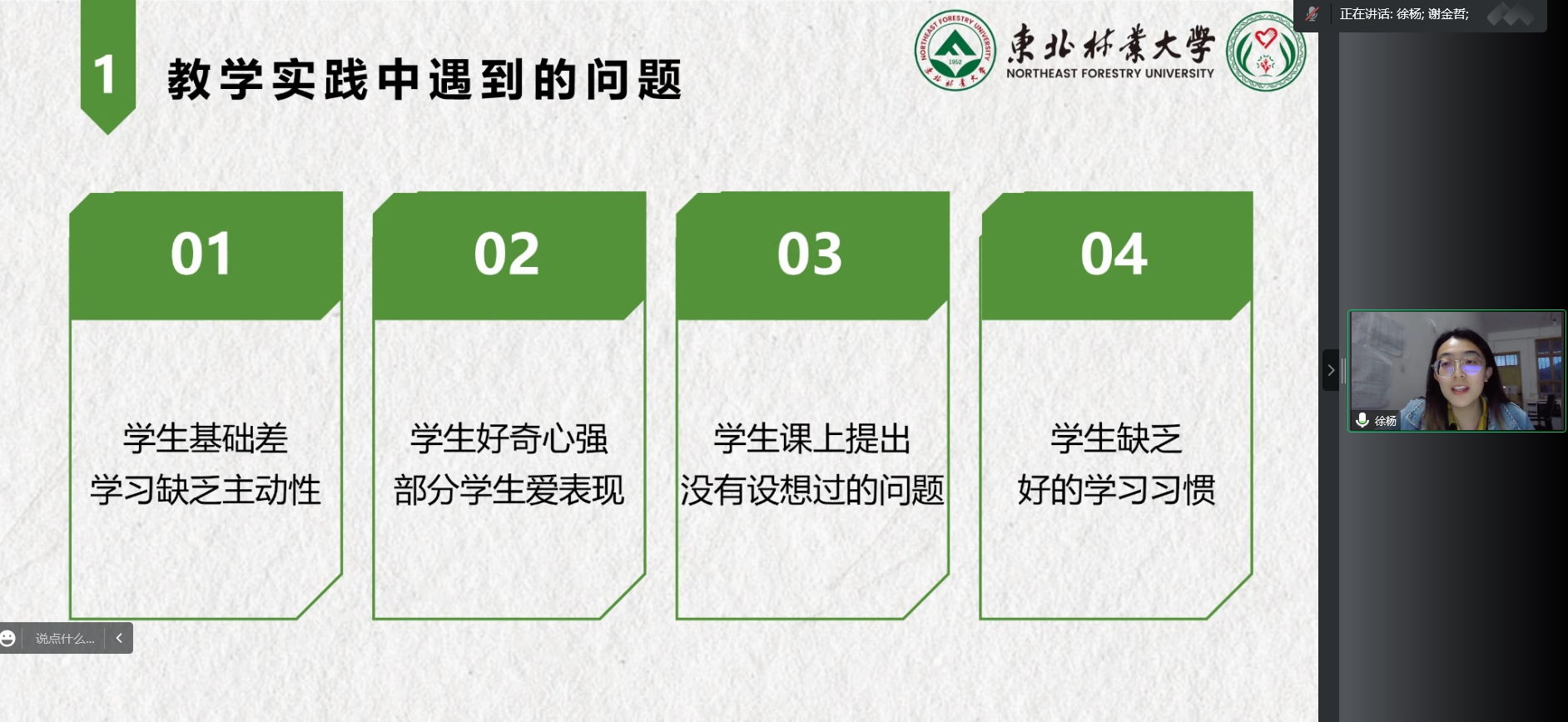 1 教学实践中遇到的问题

NORTHEAST FORESTRY UNIVERSITY 1952
東北林業大學
NORTHEAST FORESTRY UNIVERSITY

正在讲话: 徐杨; 谢金哲;

01
学生基础差
学习缺乏主动性

02
学生好奇心强
部分学生爱表现

03
学生课上提出
没有设想过的问题

04
学生缺乏
好的学习习惯

徐杨

说点什么...